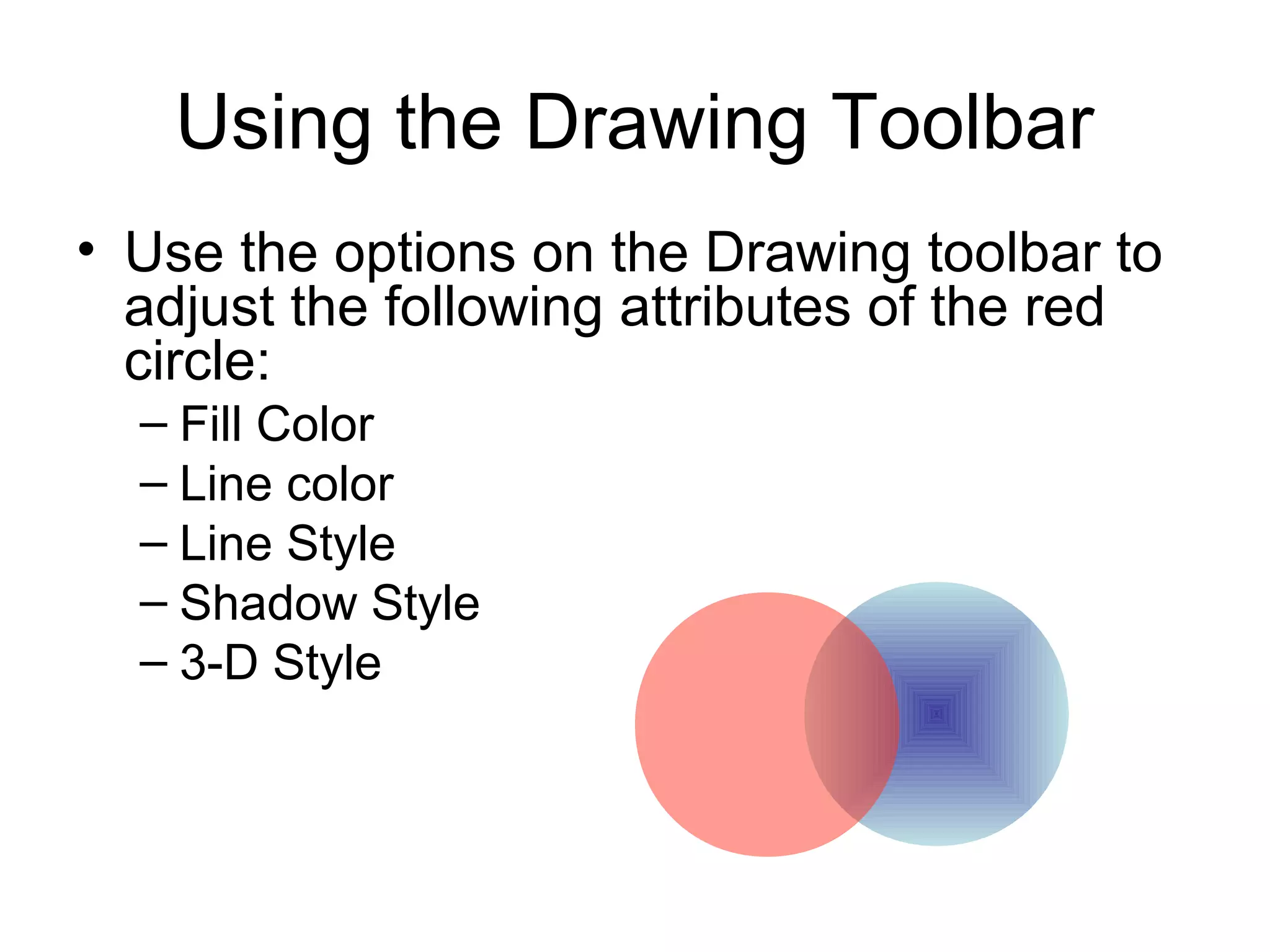 Using the Drawing Toolbar

• Use the options on the Drawing toolbar to adjust the following attributes of the red circle:
– Fill Color
– Line color
– Line Style
– Shadow Style
– 3-D Style